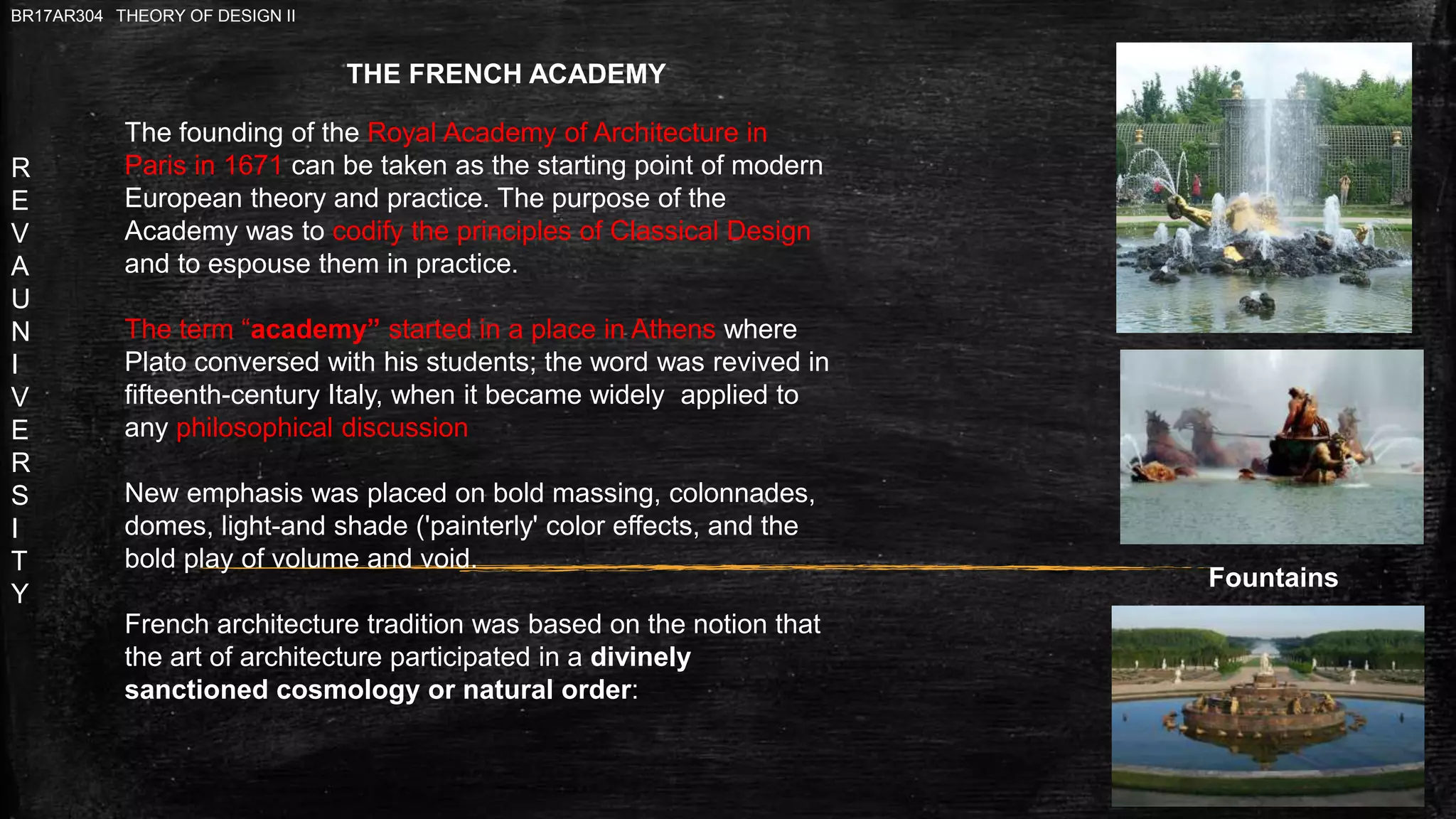 BR17AR304 THEORY OF DESIGN II

REVA UNIVERSITY

THE FRENCH ACADEMY

The founding of the Royal Academy of Architecture in Paris in 1671 can be taken as the starting point of modern European theory and practice. The purpose of the Academy was to codify the principles of Classical Design and to espouse them in practice.

The term “academy” started in a place in Athens where Plato conversed with his students; the word was revived in fifteenth-century Italy, when it became widely applied to any philosophical discussion

New emphasis was placed on bold massing, colonnades, domes, light-and shade ('painterly' color effects, and the bold play of volume and void.

French architecture tradition was based on the notion that the art of architecture participated in a divinely sanctioned cosmology or natural order:

Fountains